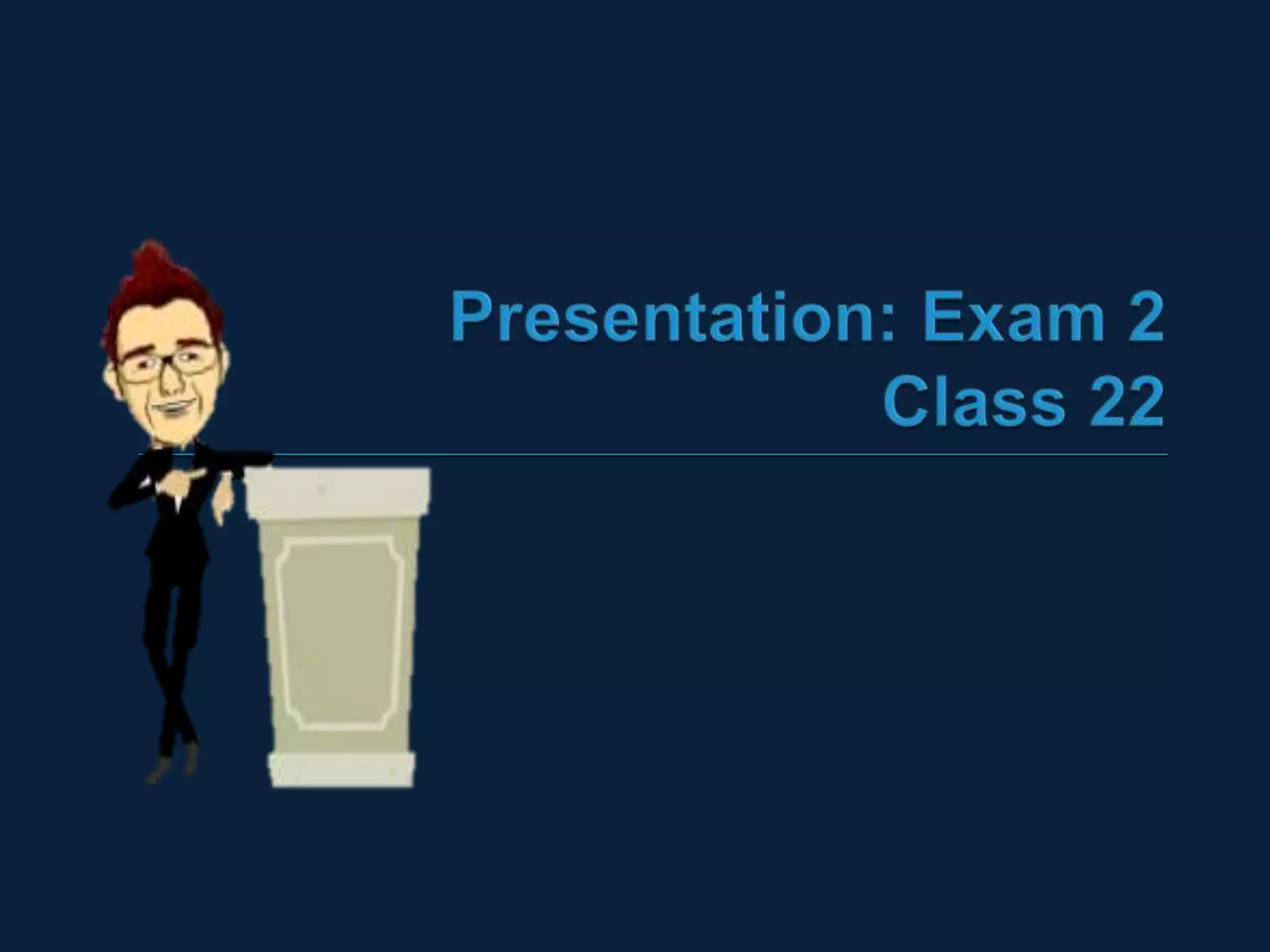 Presentation: Exam 2
Class 22